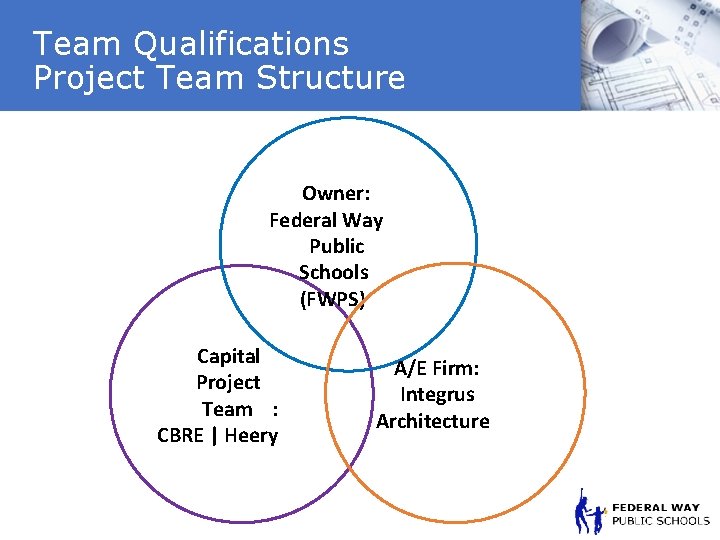 Team Qualifications
Project Team Structure

Owner: Federal Way Public Schools (FWPS)

Capital Project Team : CBRE | Heery

A/E Firm: Integrus Architecture

FEDERAL WAY
PUBLIC SCHOOLS